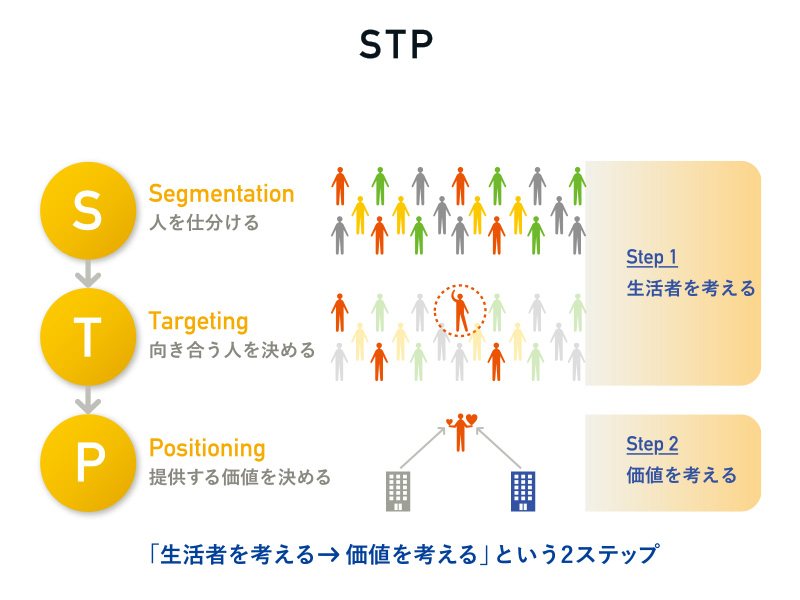 STP

S
Segmentation
人を仕分ける

T
Targeting
向き合う人を決める

P
Positioning
提供する価値を決める

Step 1
生活者を考える

Step 2
価値を考える

「生活者を考える→ 価値を考える」という2ステップ